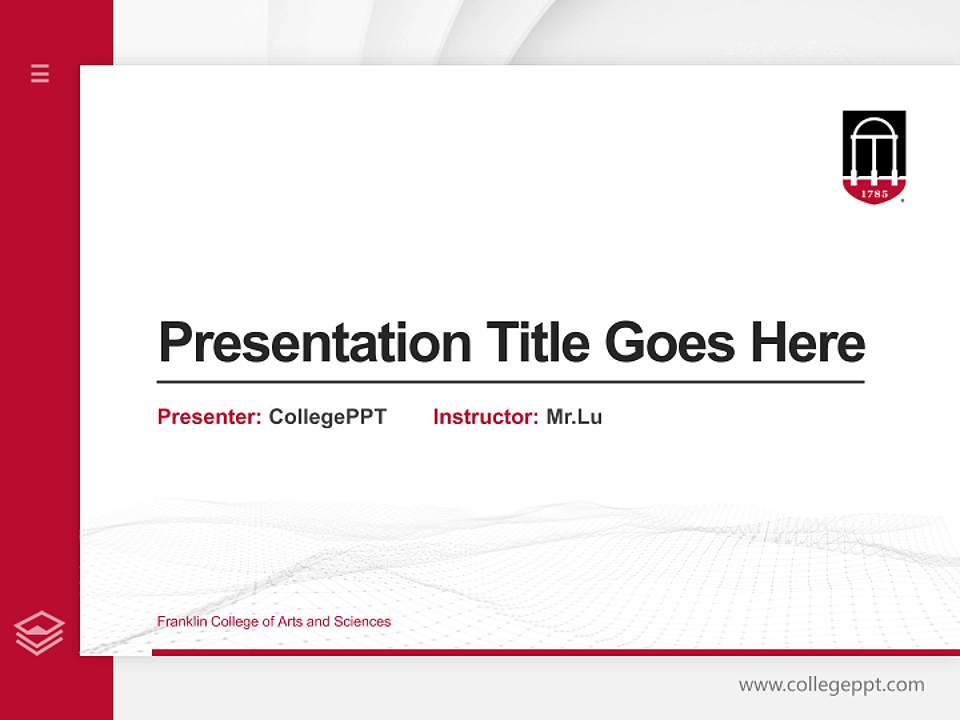 1785

Presentation Title Goes Here

Presenter: CollegePPT Instructor: Mr.Lu

Franklin College of Arts and Sciences

www.collegeppt.com